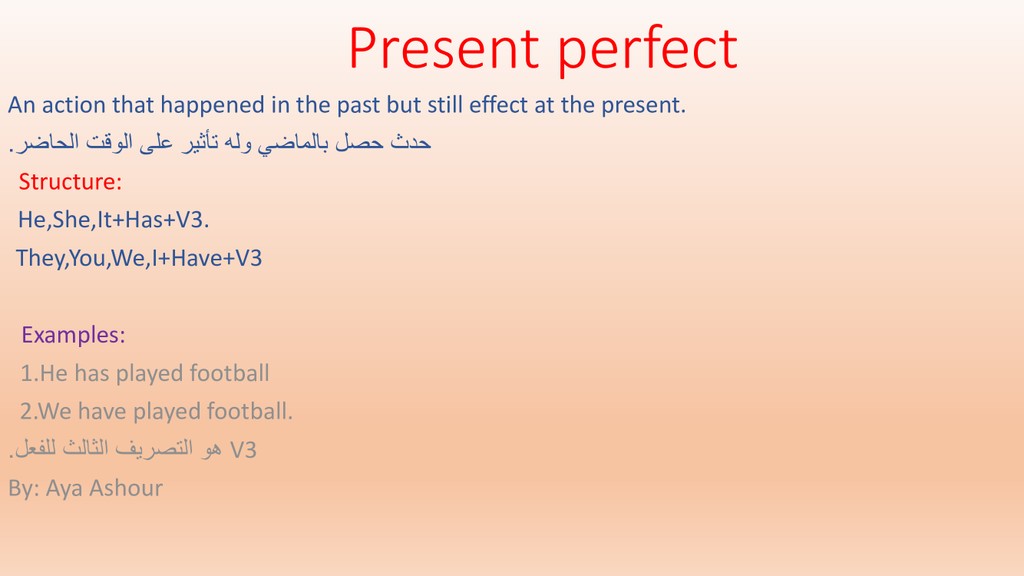 Present perfect

An action that happened in the past but still effect at the present.

حدث حصل بالماضي وله تأثير على الوقت الحاضر.

Structure:

He,She,It+Has+V3.

They,You,We,I+Have+V3

Examples:

1.He has played football

2.We have played football.

V3 هو التصريف الثالث للفعل.

By: Aya Ashour